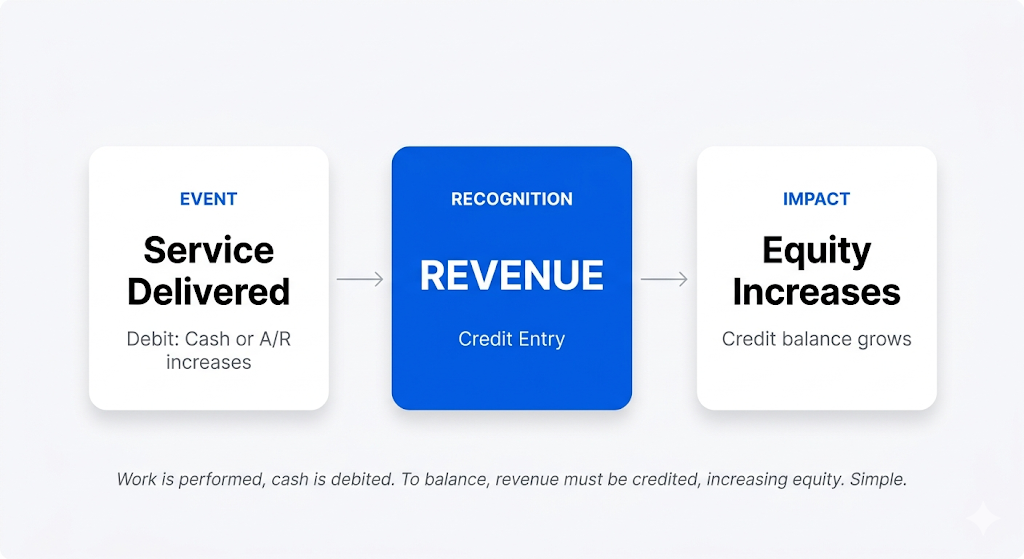 EVENT

Service Delivered

Debit: Cash or A/R increases

RECOGNITION

REVENUE

Credit Entry

IMPACT

Equity Increases

Credit balance grows

Work is performed, cash is debited. To balance, revenue must be credited, increasing equity. Simple.